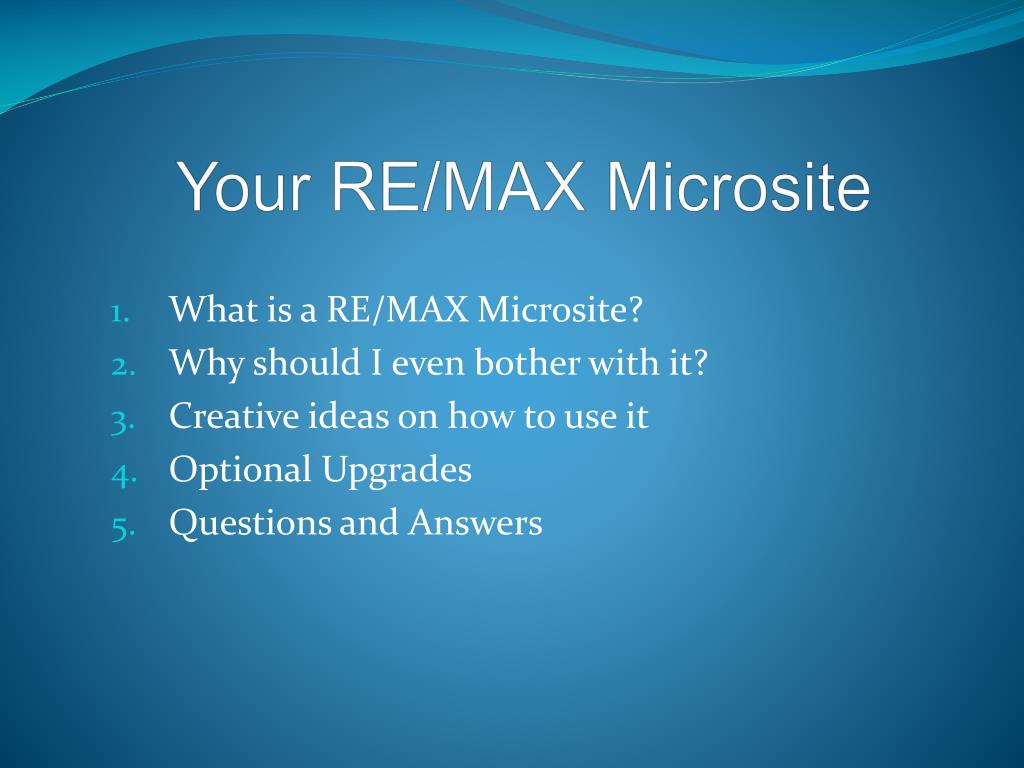 Your RE/MAX Microsite

1. What is a RE/MAX Microsite?
2. Why should I even bother with it?
3. Creative ideas on how to use it
4. Optional Upgrades
5. Questions and Answers